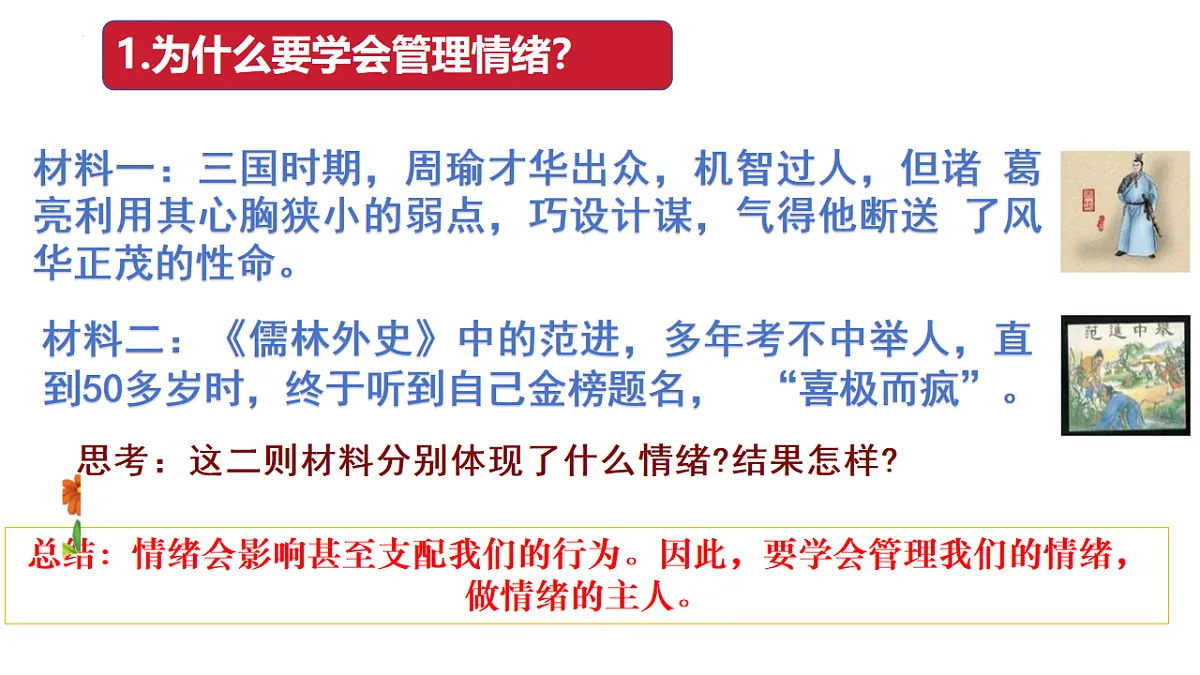 1.为什么要学会管理情绪?

材料一：三国时期，周瑜才华出众，机智过人，但诸 葛亮利用其心胸狭小的弱点，巧设计谋，气得他断送 了风华正茂的性命。

材料二：《儒林外史》中的范进，多年考不中举人，直到50多岁时，终于听到自己金榜题名， “喜极而疯”。

范进中举

思考：这二则材料分别体现了什么情绪?结果怎样?

总结：情绪会影响甚至支配我们的行为。因此，要学会管理我们的情绪，做情绪的主人。